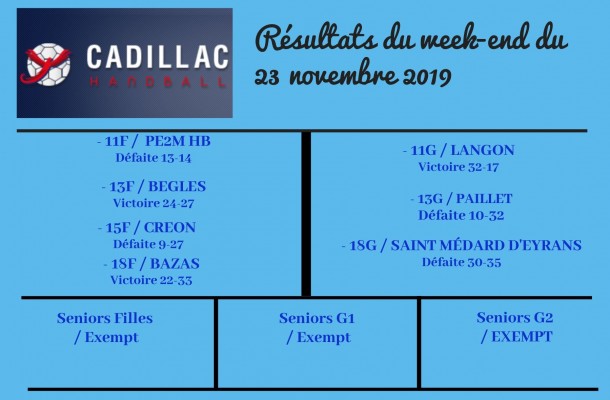 CADILLAC
HANDBALL

Résultats du week-end du
23 novembre 2019

- 11F / PE2M HB
Défaite 13-14

- 13F / BEGLES
Victoire 24-27

- 15F / CREON
Défaite 9-27

- 18F / BAZAS
Victoire 22-33

- 11G / LANGON
Victoire 32-17

- 13G / PAILLET
Défaite 10-32

- 18G / SAINT MÉDARD D'EYRANS
Défaite 30-35

Seniors Filles
/ Exempt

Seniors G1
/ Exempt

Seniors G2
/ EXEMPT